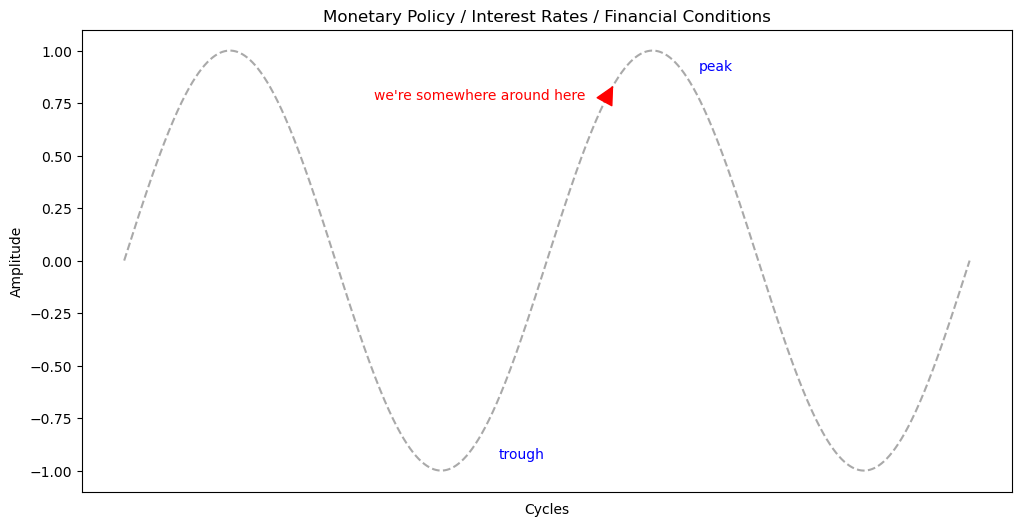 Monetary Policy / Interest Rates / Financial Conditions

1.00
0.75
0.50
0.25
0.00
−0.25
−0.50
−0.75
−1.00

Amplitude

we're somewhere around here

peak

trough

Cycles